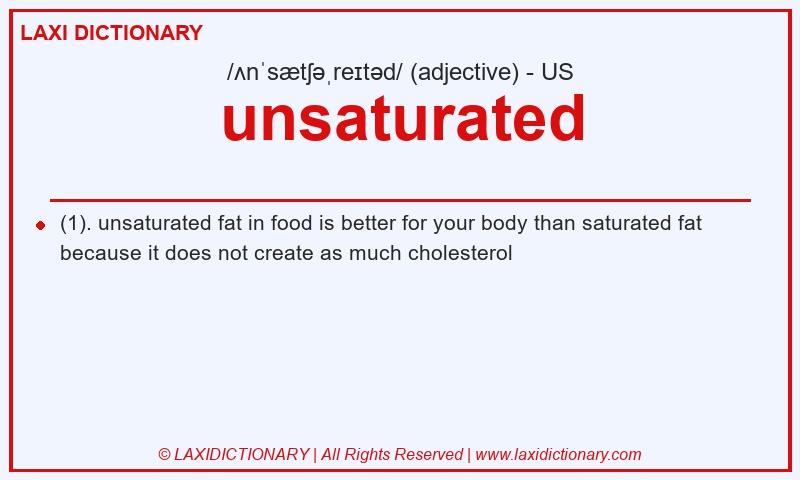 LAXI DICTIONARY

/ʌnˈsætʃəˌreɪtəd/ (adjective) - US

unsaturated

(1). unsaturated fat in food is better for your body than saturated fat because it does not create as much cholesterol

© LAXIDICTIONARY | All Rights Reserved | www.laxidictionary.com